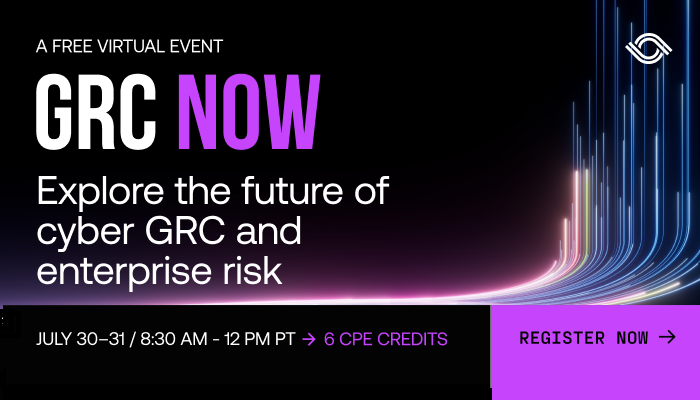 A FREE VIRTUAL EVENT

GRC NOW

Explore the future of cyber GRC and enterprise risk

JULY 30–31 / 8:30 AM - 12 PM PT → 6 CPE CREDITS

REGISTER NOW →